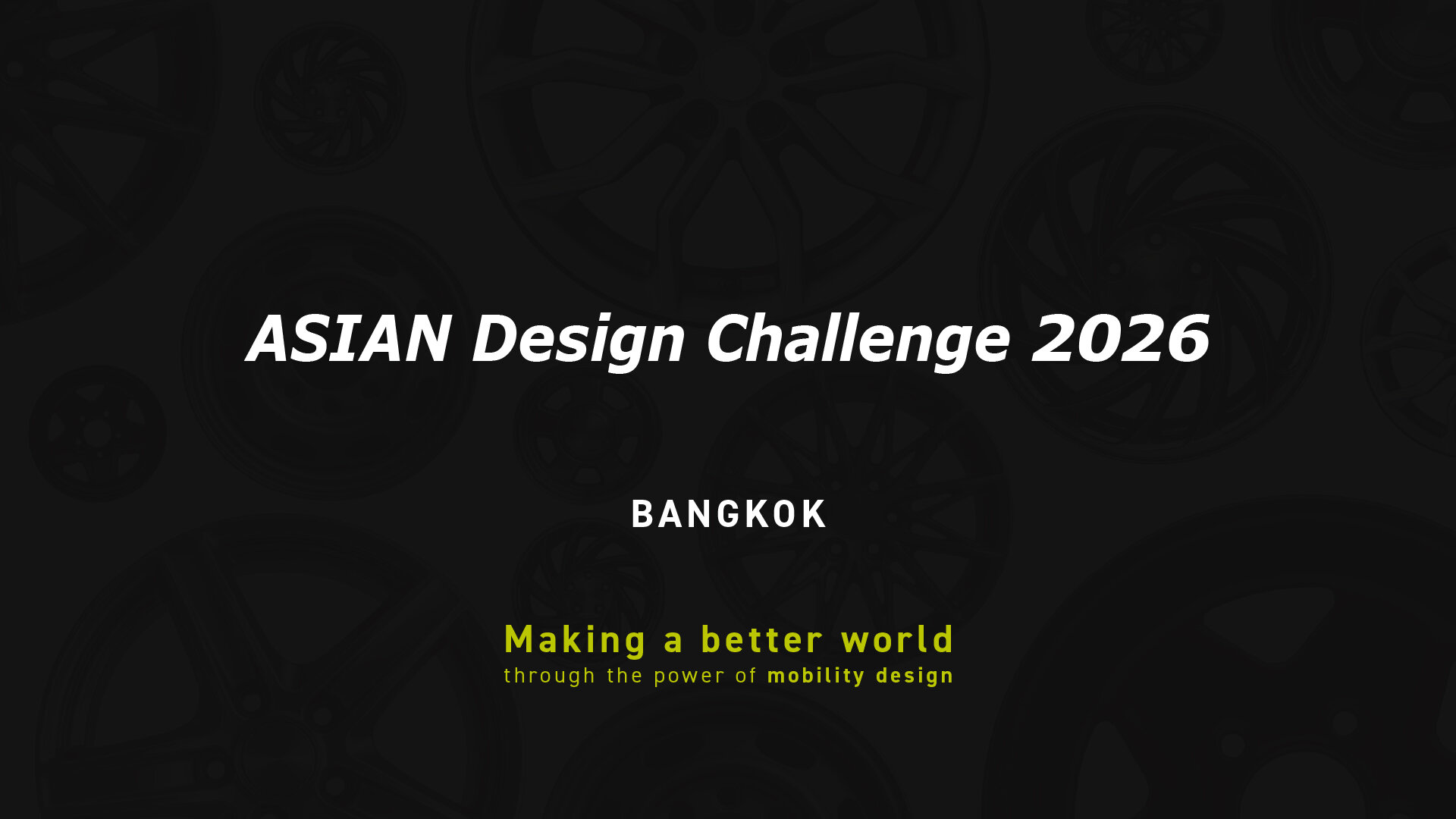 ASIAN Design Challenge 2026

BANGKOK

Making a better world
through the power of mobility design